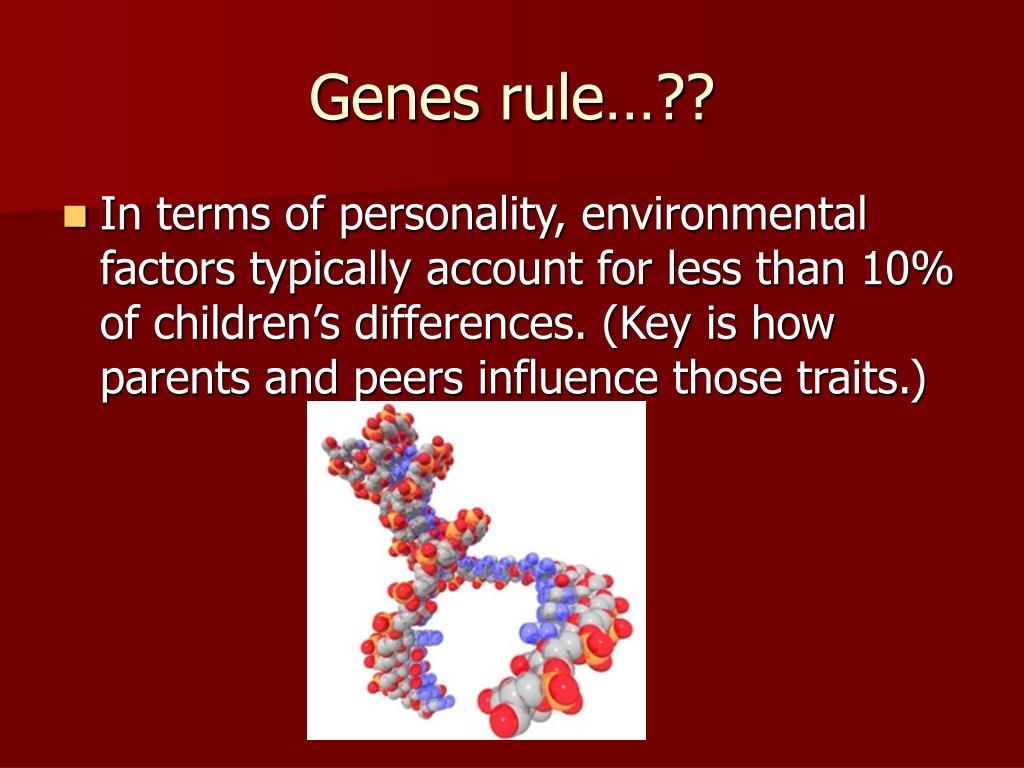 Genes rule…??

In terms of personality, environmental factors typically account for less than 10% of children’s differences. (Key is how parents and peers influence those traits.)